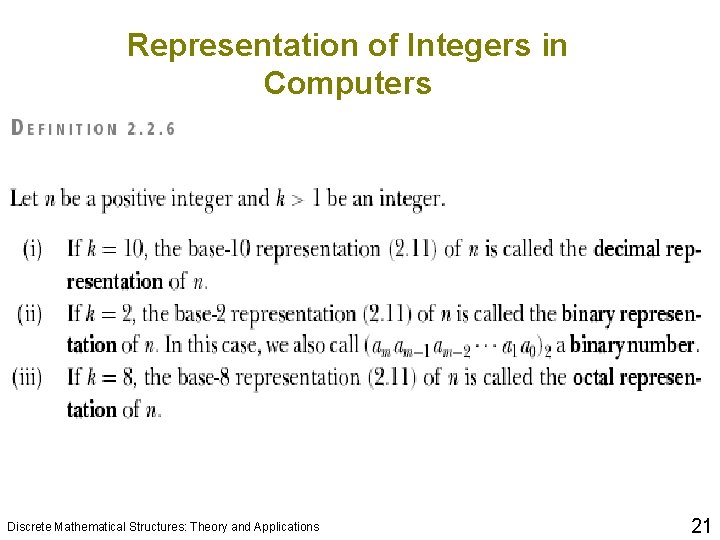 Representation of Integers in Computers

DEFINITION 2.2.6

Let $n$ be a positive integer and $k > 1$ be an integer.

(i) If $k = 10$, the base-10 representation (2.11) of $n$ is called the decimal representation of $n$.

(ii) If $k = 2$, the base-2 representation (2.11) of $n$ is called the binary representation of $n$. In this case, we also call $(a_m a_{m-1} a_{m-2} \cdots a_1 a_0)_2$ a binary number.

(iii) If $k = 8$, the base-8 representation (2.11) of $n$ is called the octal representation of $n$.

Discrete Mathematical Structures: Theory and Applications

21